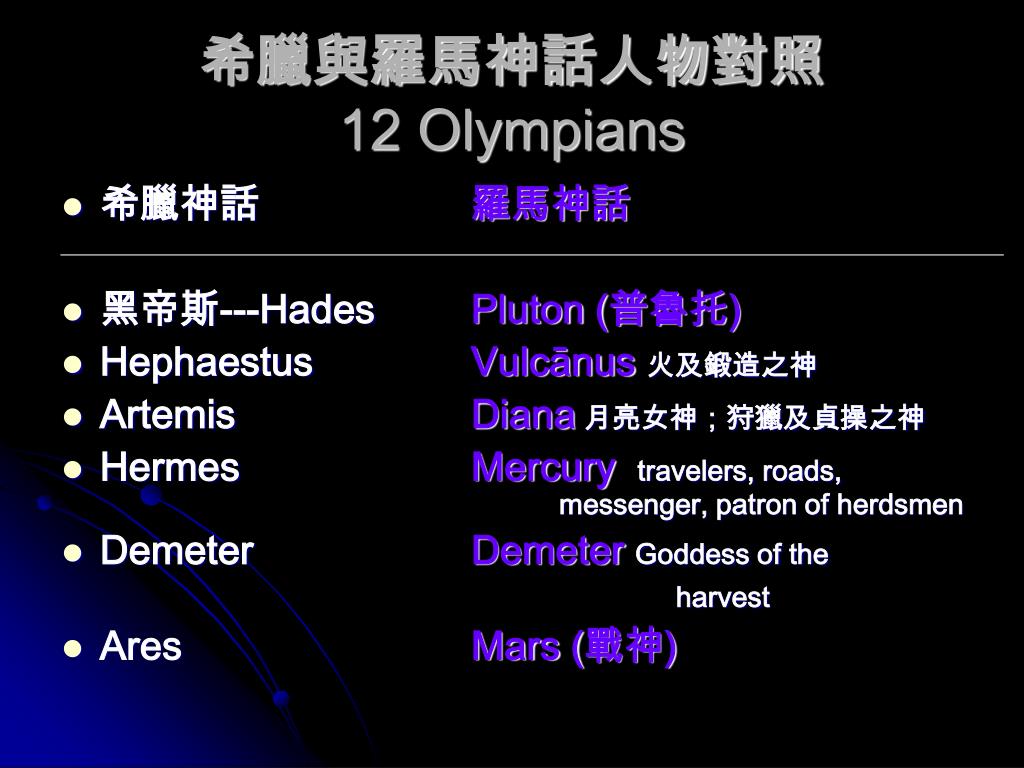 希臘與羅馬神話人物對照
12 Olympians

- 希臘神話 羅馬神話

- 黑帝斯---Hades Pluton (普魯托)
- Hephaestus Vulcānus 火及鍛造之神
- Artemis Diana 月亮女神；狩獵及貞操之神
- Hermes Mercury travelers, roads, messenger, patron of herdsmen
- Demeter Demeter Goddess of the harvest
- Ares Mars (戰神)